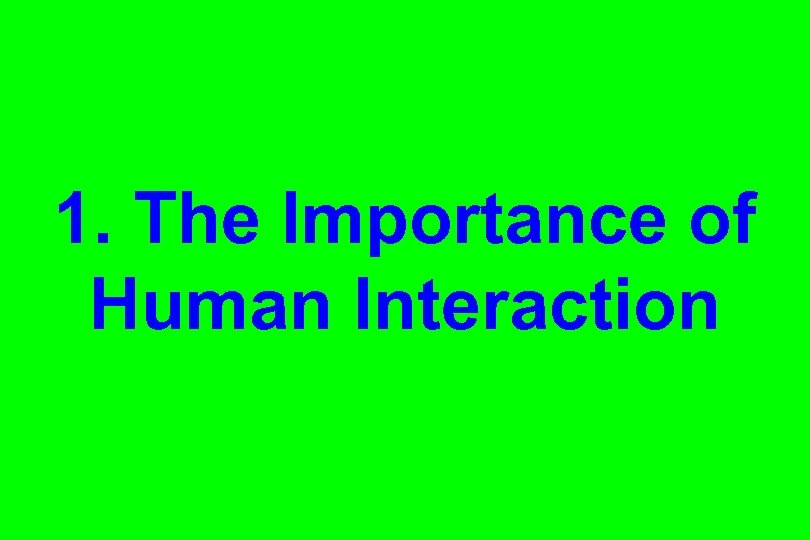 1. The Importance of Human Interaction